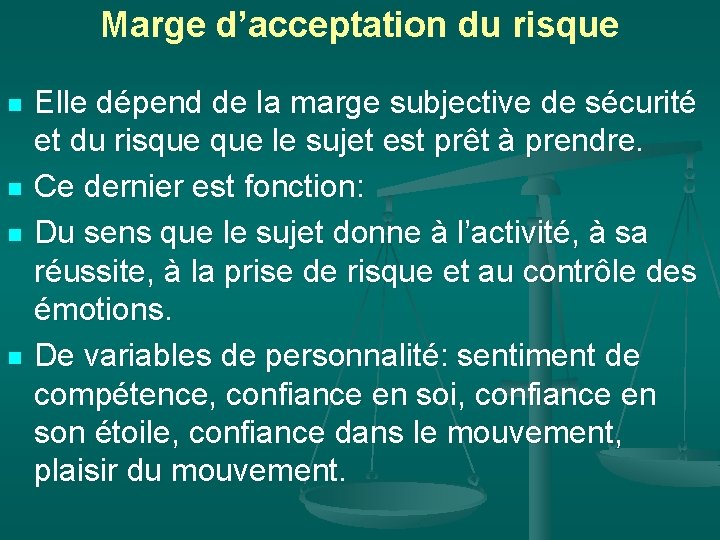 Marge d’acceptation du risque

- Elle dépend de la marge subjective de sécurité et du risque que le sujet est prêt à prendre.
- Ce dernier est fonction:
- Du sens que le sujet donne à l’activité, à sa réussite, à la prise de risque et au contrôle des émotions.
- De variables de personnalité: sentiment de compétence, confiance en soi, confiance en son étoile, confiance dans le mouvement, plaisir du mouvement.